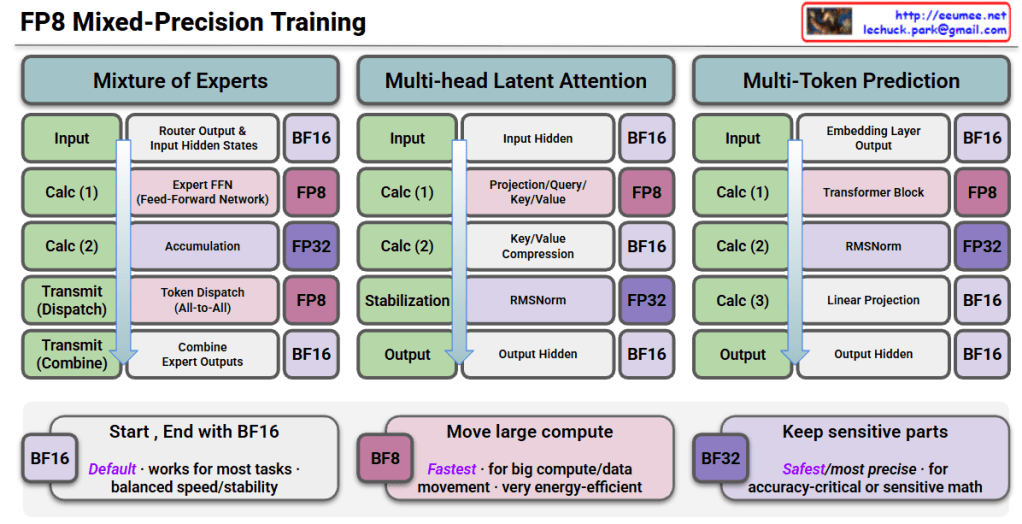 FP8 Mixed-Precision Training

http://eeumee.net
lechuck.park@gmail.com

Mixture of Experts

| Input | Router Output & Input Hidden States | BF16 |
|---|---|---|
| Calc (1) | Expert FFN (Feed-Forward Network) | FP8 |
| Calc (2) | Accumulation | FP32 |
| Transmit (Dispatch) | Token Dispatch (All-to-All) | FP8 |
| Transmit (Combine) | Combine Expert Outputs | BF16 |

Multi-head Latent Attention

| Input | Input Hidden | BF16 |
|---|---|---|
| Calc (1) | Projection/Query/ Key/Value | FP8 |
| Calc (2) | Key/Value Compression | BF16 |
| Stabilization | RMSNorm | FP32 |
| Output | Output Hidden | BF16 |

Multi-Token Prediction

| Input | Embedding Layer Output | BF16 |
|---|---|---|
| Calc (1) | Transformer Block | FP8 |
| Calc (2) | RMSNorm | FP32 |
| Calc (3) | Linear Projection | BF16 |
| Output | Output Hidden | BF16 |

BF16 Start , End with BF16
Default · works for most tasks · balanced speed/stability

BF8 Move large compute
Fastest · for big compute/data movement · very energy-efficient

BF32 Keep sensitive parts
Safest/most precise · for accuracy-critical or sensitive math